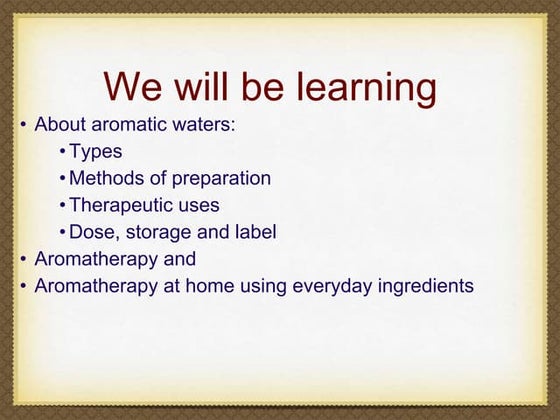 We will be learning

• About aromatic waters:
  • Types
  • Methods of preparation
  • Therapeutic uses
  • Dose, storage and label
• Aromatherapy and
• Aromatherapy at home using everyday ingredients